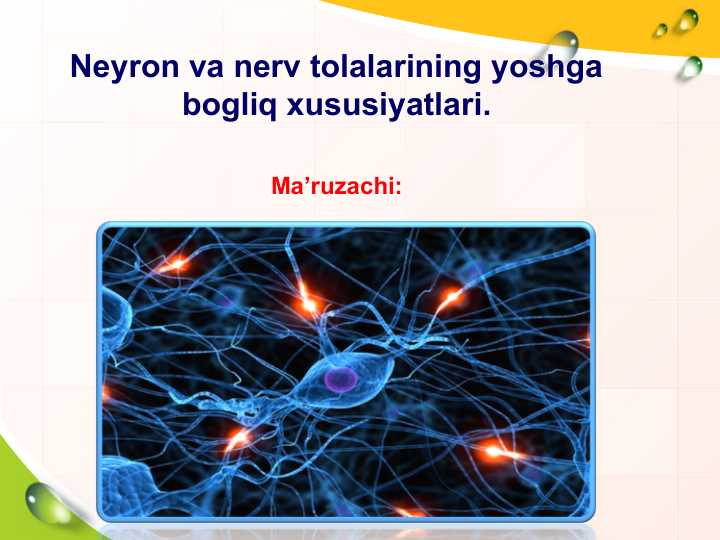 Neyron va nerv tolalarining yoshga bogliq xususiyatlari.

Ma’ruzachi: